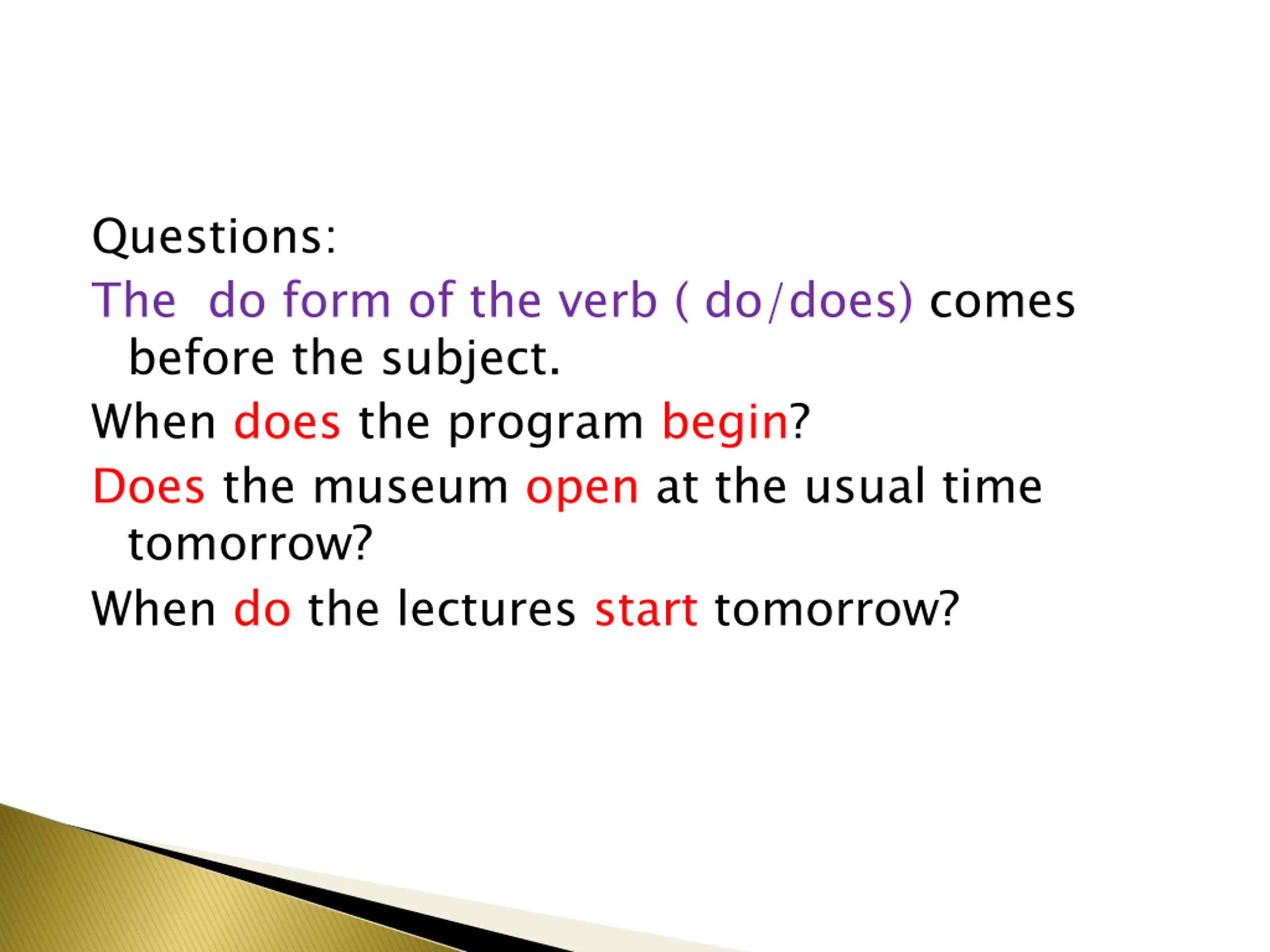 Questions:

The  do form of the verb ( do/does) comes before the subject.

When does the program begin?

Does the museum open at the usual time tomorrow?

When do the lectures start tomorrow?